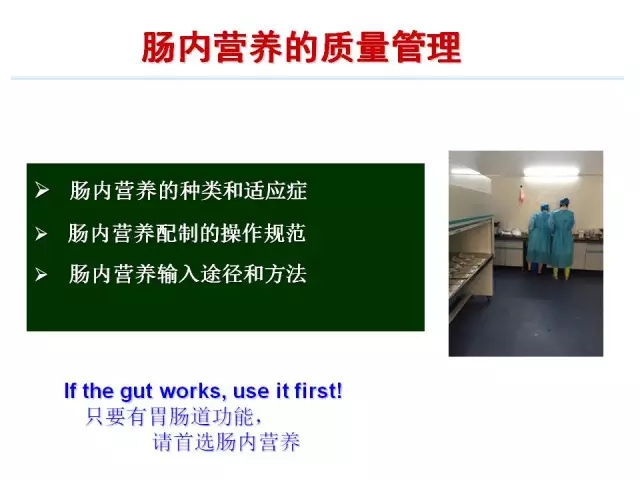 肠内营养的质量管理

➢ 肠内营养的种类和适应症

➢ 肠内营养配制的操作规范

➢ 肠内营养输入途径和方法

If the gut works, use it first!
只要有胃肠道功能，
请首选肠内营养